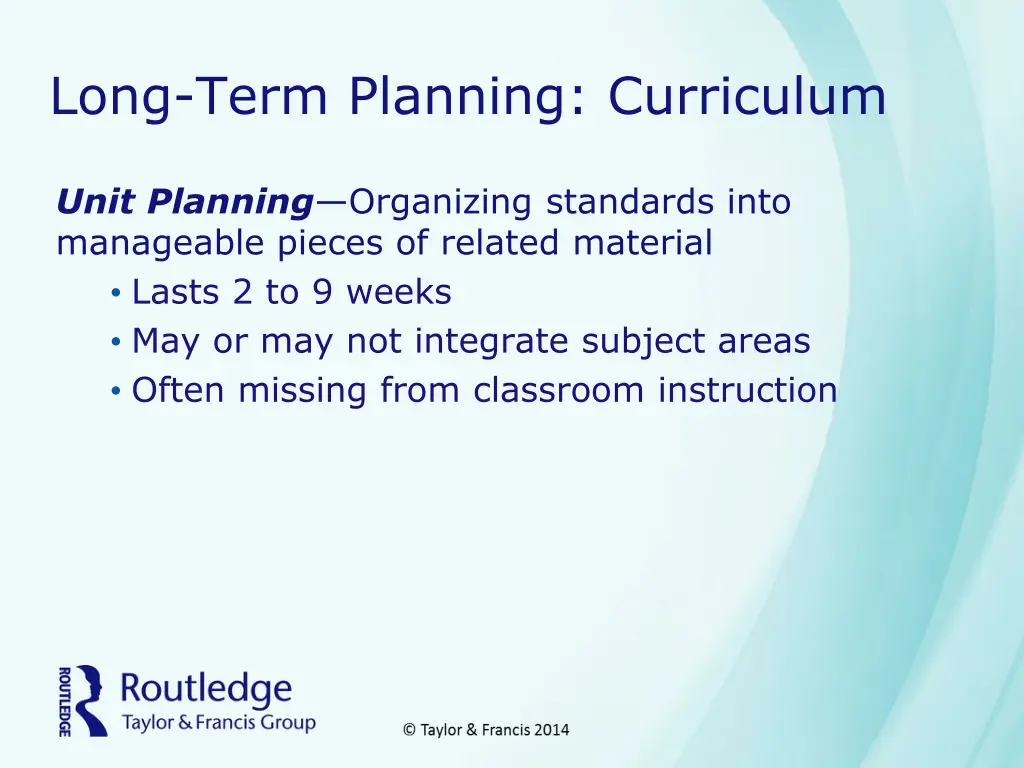 Long-Term Planning: Curriculum

Unit Planning—Organizing standards into manageable pieces of related material

• Lasts 2 to 9 weeks
• May or may not integrate subject areas
• Often missing from classroom instruction

ROUTLEDGE
Routledge
Taylor & Francis Group

© Taylor & Francis 2014